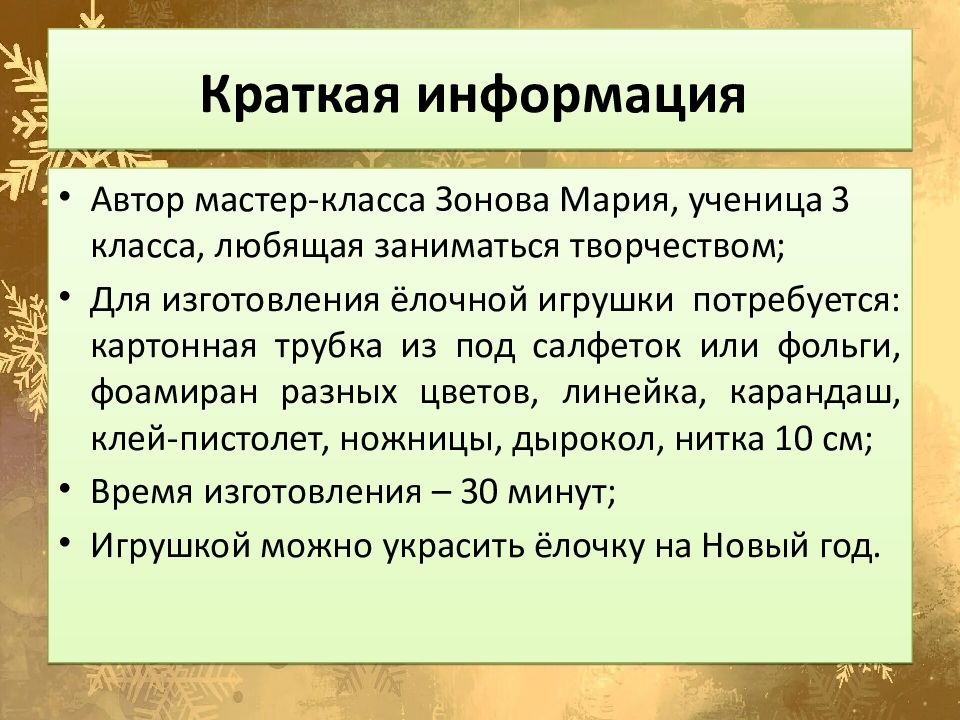 Краткая информация

• Автор мастер-класса Зонова Мария, ученица 3 класса, любящая заниматься творчеством;

• Для изготовления ёлочной игрушки потребуется: картонная трубка из под салфеток или фольги, фоамиран разных цветов, линейка, карандаш, клей-пистолет, ножницы, дырокол, нитка 10 см;

• Время изготовления – 30 минут;

• Игрушкой можно украсить ёлочку на Новый год.